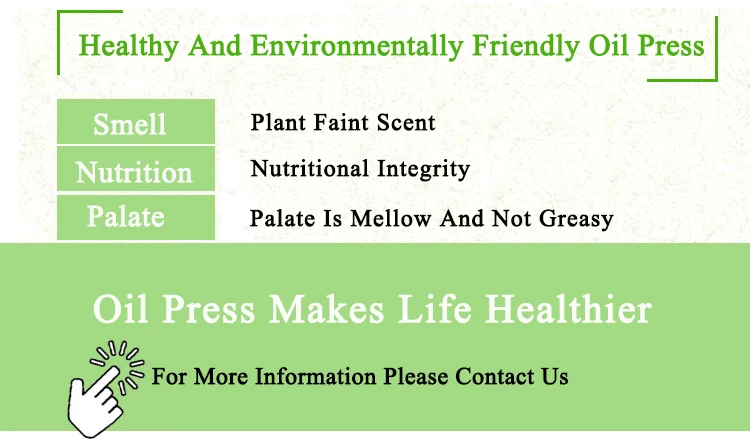 Healthy And Environmentally Friendly Oil Press

| Smell | Plant Faint Scent |
|---|---|
| Nutrition | Nutritional Integrity |
| Palate | Palate Is Mellow And Not Greasy |

Oil Press Makes Life Healthier

For More Information Please Contact Us